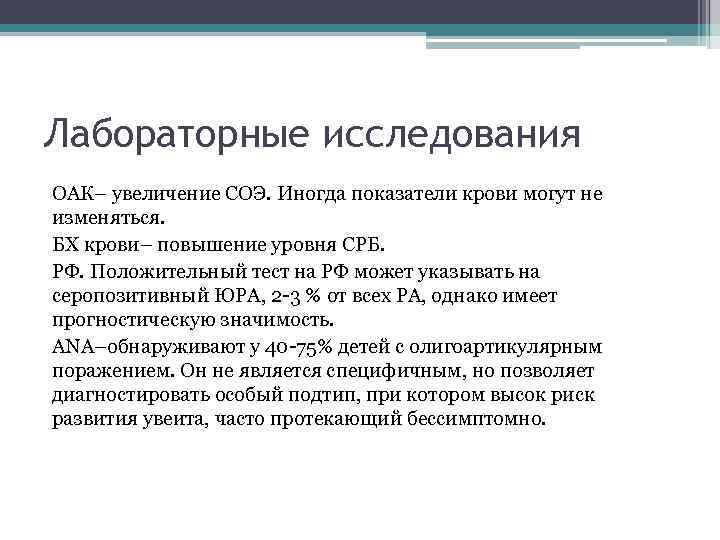 Лабораторные исследования

ОАК– увеличение СОЭ. Иногда показатели крови могут не изменяться.

БХ крови– повышение уровня СРБ.

РФ. Положительный тест на РФ может указывать на серопозитивный ЮРА, 2-3 % от всех РА, однако имеет прогностическую значимость.

ANA–обнаруживают у 40-75% детей с олигоартикулярным поражением. Он не является специфичным, но позволяет диагностировать особый подтип, при котором высок риск развития увеита, часто протекающий бессимптомно.